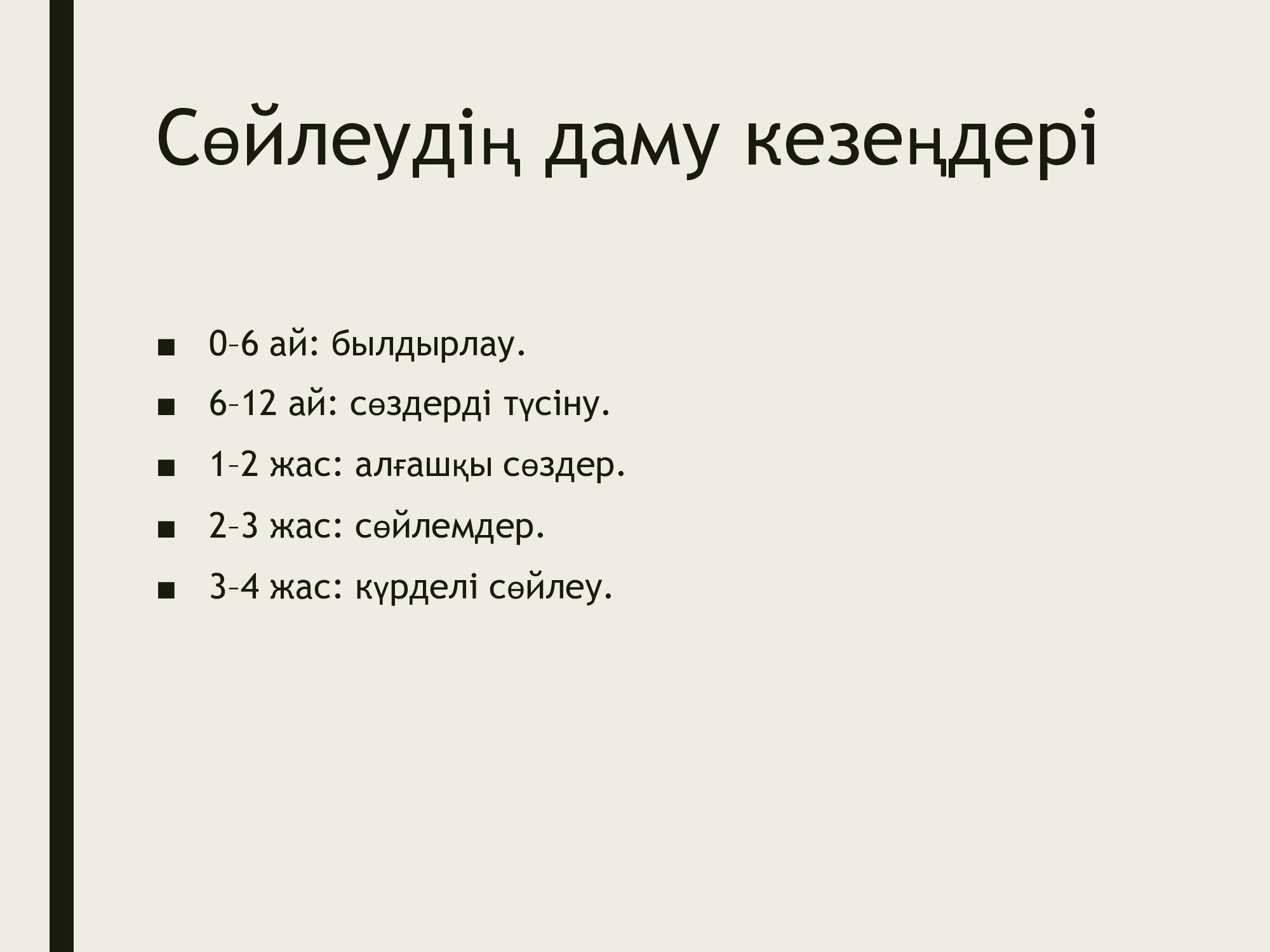 Сөйлеудің даму кезеңдері

■ 0–6 ай: былдырлау.
■ 6–12 ай: сөздерді түсіну.
■ 1–2 жас: алғашқы сөздер.
■ 2–3 жас: сөйлемдер.
■ 3–4 жас: күрделі сөйлеу.